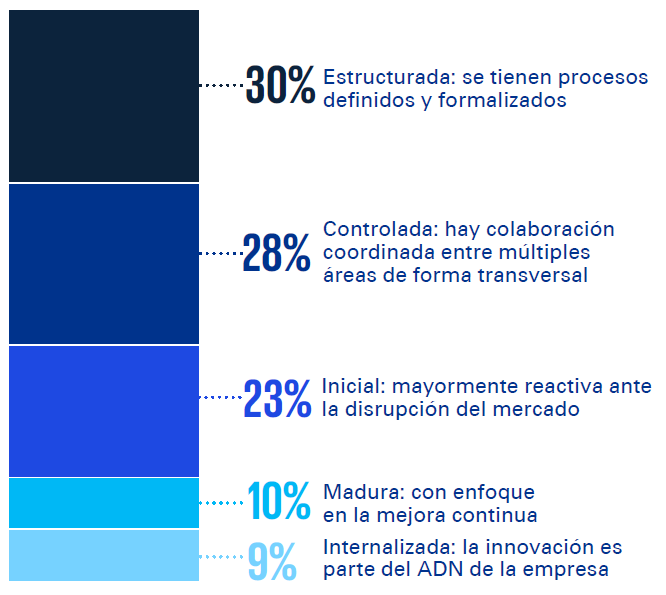 30% Estructurada: se tienen procesos definidos y formalizados

28% Controlada: hay colaboración coordinada entre múltiples áreas de forma transversal

23% Inicial: mayormente reactiva ante la disrupción del mercado

10% Madura: con enfoque en la mejora continua

9% Internalizada: la innovación es parte del ADN de la empresa